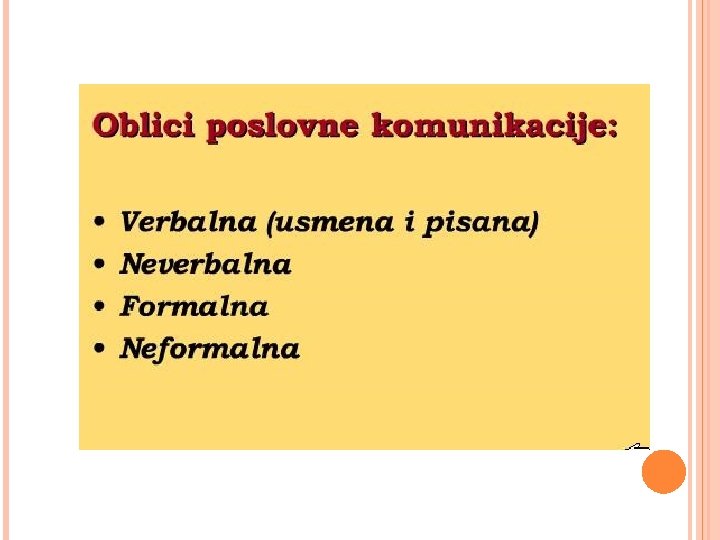 Oblici poslovne komunikacije:

• Verbalna (usmena i pisana)
• Neverbalna
• Formalna
• Neformalna